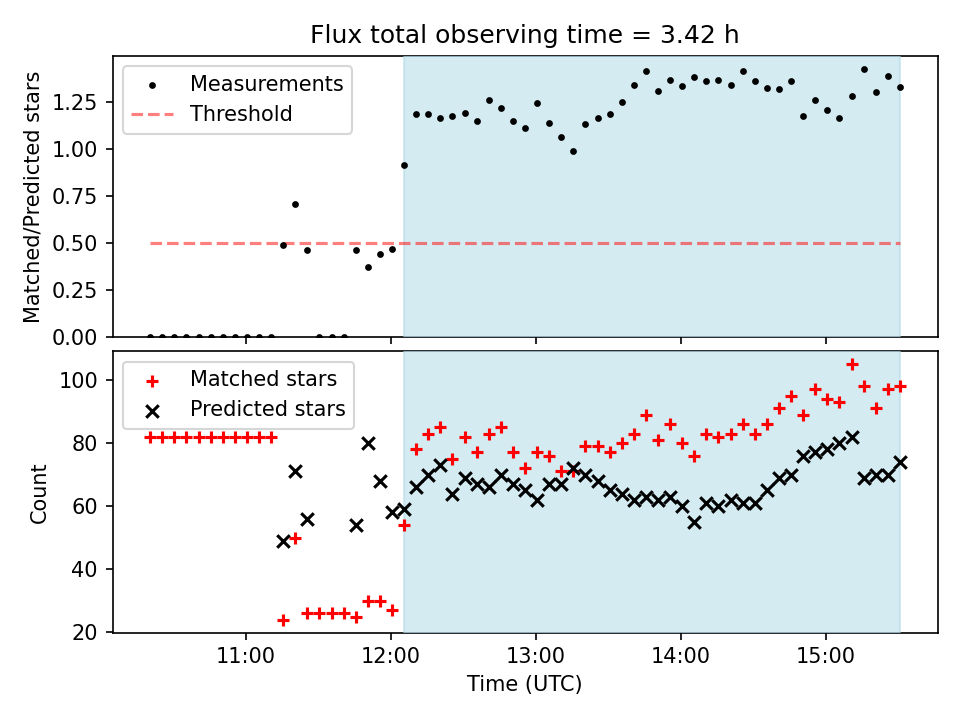 Flux total observing time = 3.42 h

Measurements
Threshold

Matched/Predicted stars

1.25
1.00
0.75
0.50
0.25
0.00

Matched stars
Predicted stars

Count

100
80
60
40
20

11:00
12:00
13:00
14:00
15:00

Time (UTC)